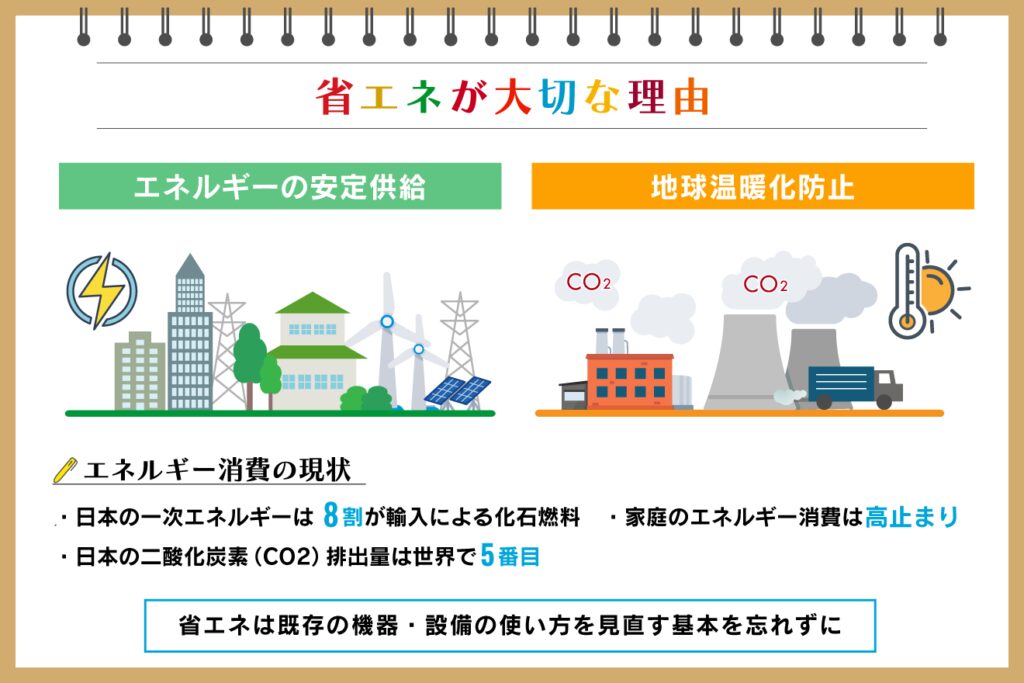 省エネが大切な理由

エネルギーの安定供給

地球温暖化防止

$CO_2$

$CO_2$

エネルギー消費の現状

・日本の一次エネルギーは 8割が輸入による化石燃料

・家庭のエネルギー消費は高止まり

・日本の二酸化炭素（CO2）排出量は世界で5番目

省エネは既存の機器・設備の使い方を見直す基本を忘れずに